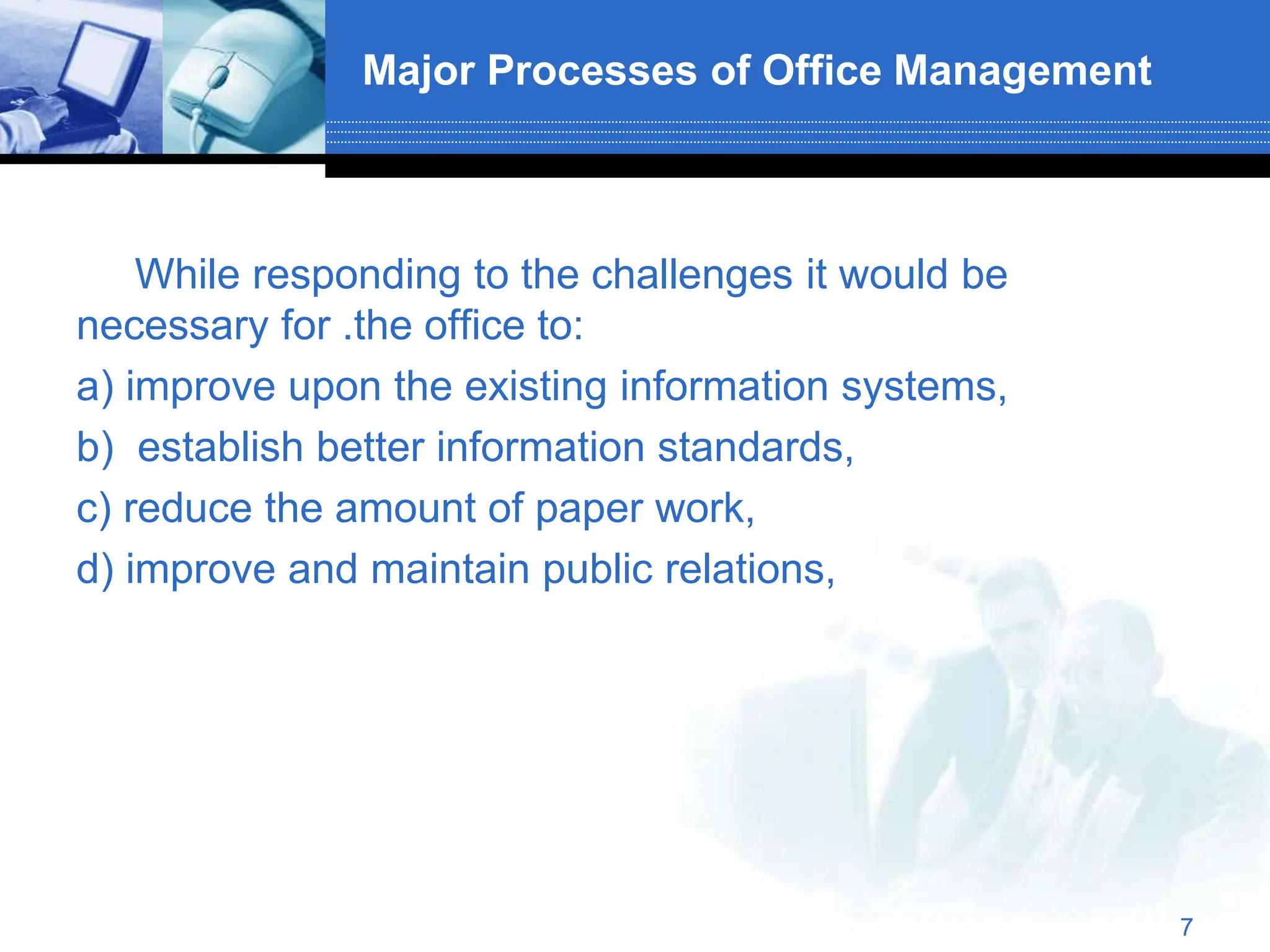 Major Processes of Office Management

While responding to the challenges it would be necessary for .the office to:

a) improve upon the existing information systems,

b)  establish better information standards,

c) reduce the amount of paper work,

d) improve and maintain public relations,

7